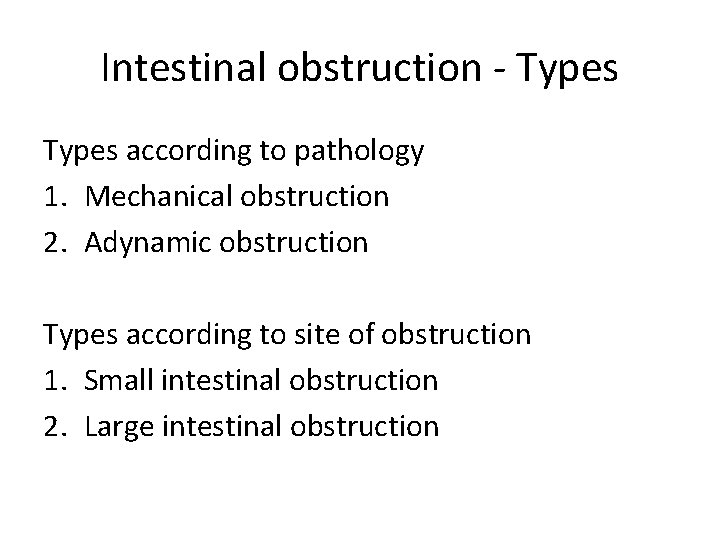 Intestinal obstruction - Types

Types according to pathology
1. Mechanical obstruction
2. Adynamic obstruction

Types according to site of obstruction
1. Small intestinal obstruction
2. Large intestinal obstruction